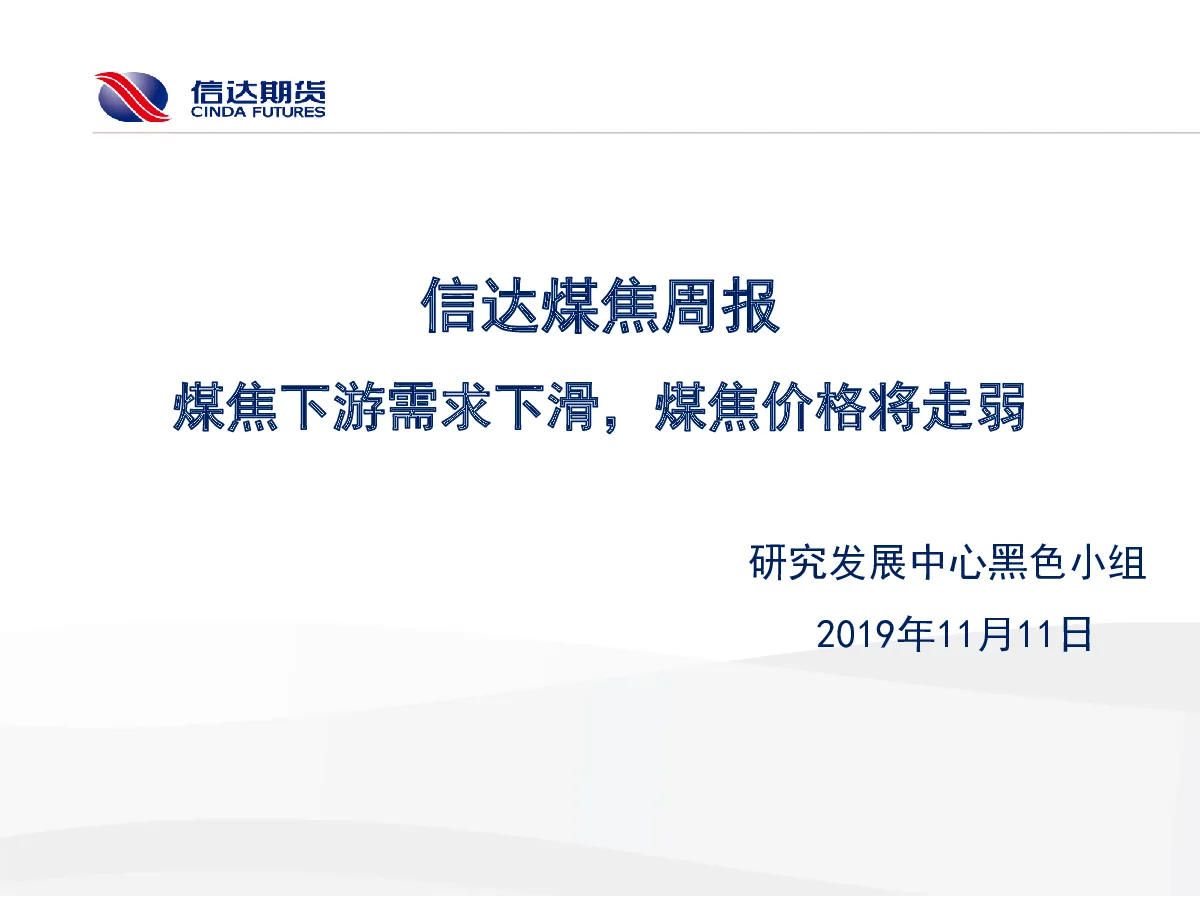 信达期货
CINDA FUTURES

信达煤焦周报

煤焦下游需求下滑，煤焦价格将走弱

研究发展中心黑色小组

2019年11月11日